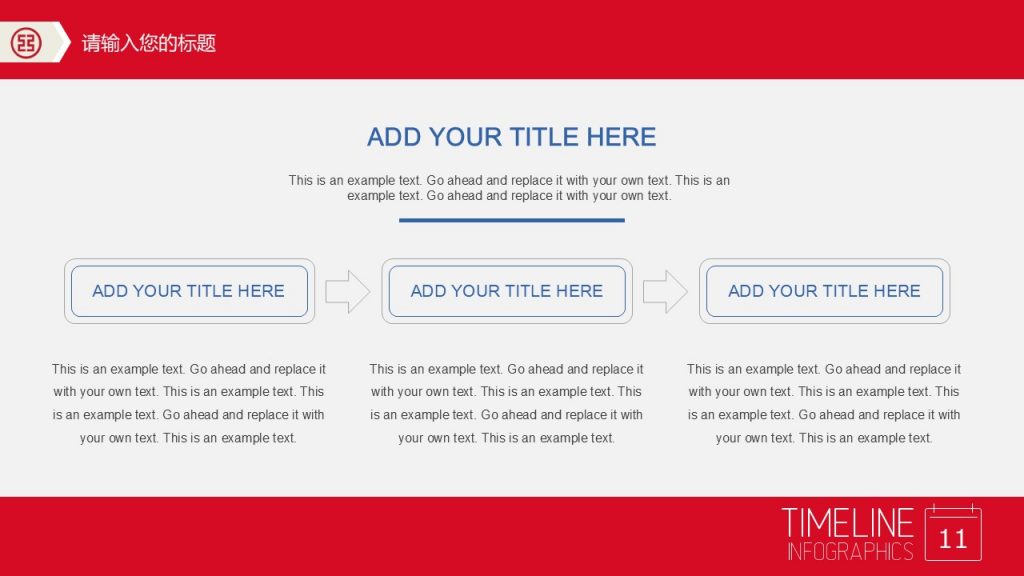 请输入您的标题

ADD YOUR TITLE HERE

This is an example text. Go ahead and replace it with your own text. This is an example text. Go ahead and replace it with your own text.

ADD YOUR TITLE HERE

ADD YOUR TITLE HERE

ADD YOUR TITLE HERE

This is an example text. Go ahead and replace it with your own text. This is an example text. This is an example text. Go ahead and replace it with your own text. This is an example text.

This is an example text. Go ahead and replace it with your own text. This is an example text. This is an example text. Go ahead and replace it with your own text. This is an example text.

This is an example text. Go ahead and replace it with your own text. This is an example text. This is an example text. Go ahead and replace it with your own text. This is an example text.

TIMELINE
INFOGRAPHICS

11